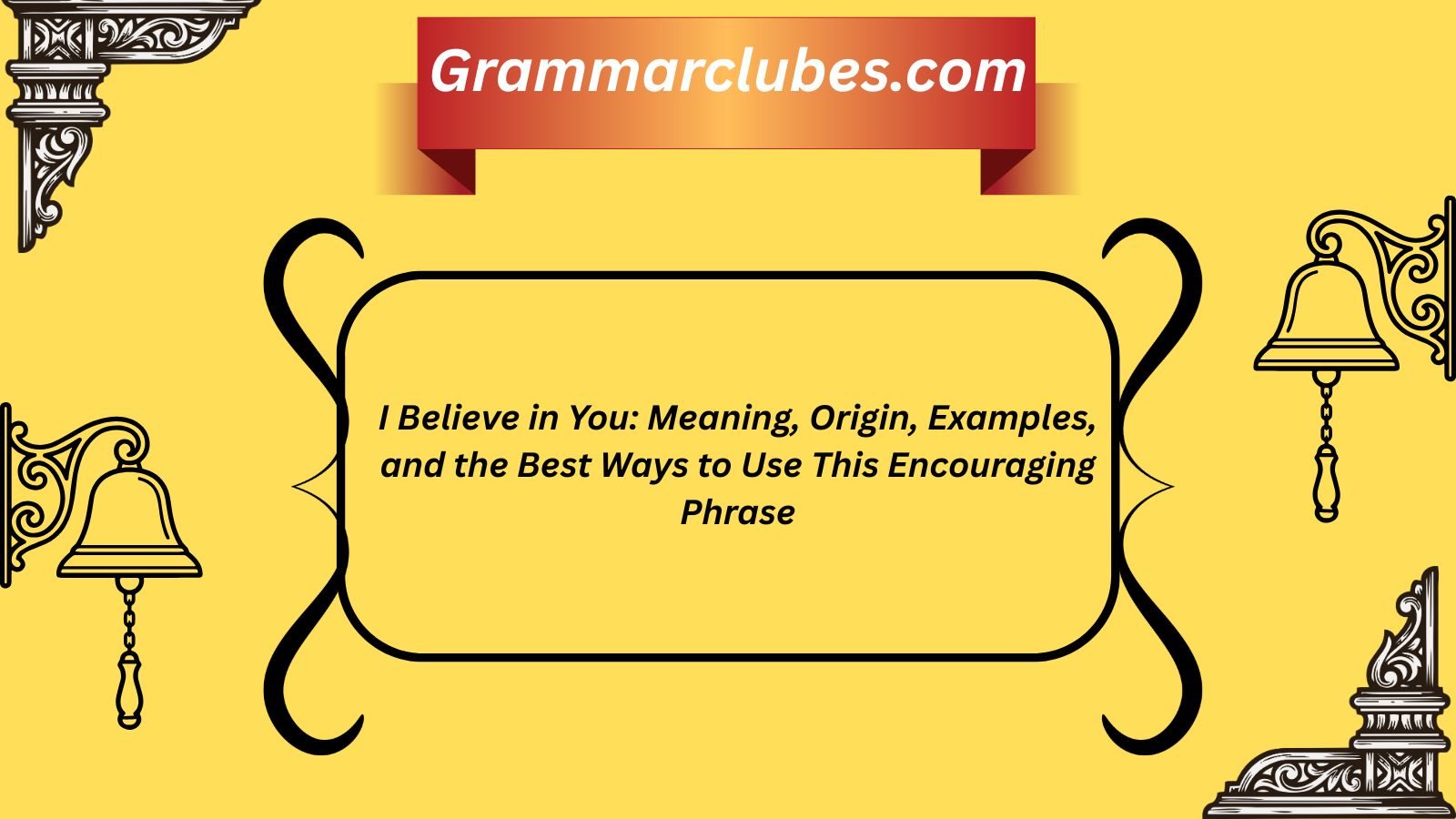 Grammarclubes.com

I Believe in You: Meaning, Origin, Examples, and the Best Ways to Use This Encouraging Phrase